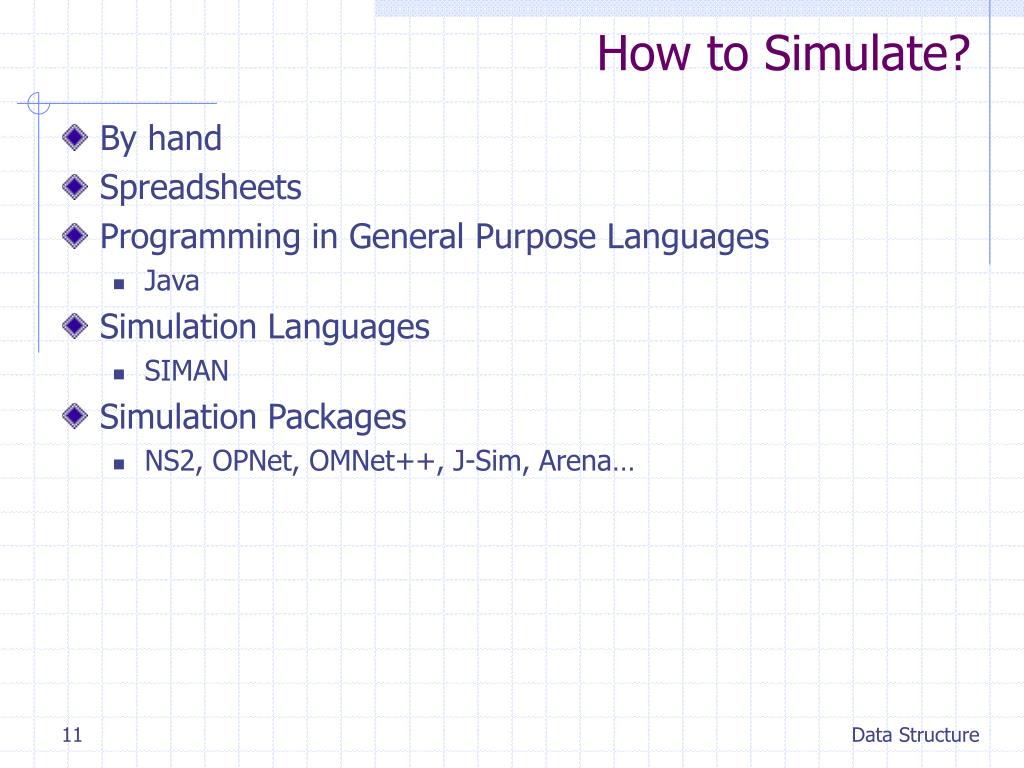 How to Simulate?

By hand
Spreadsheets
Programming in General Purpose Languages
Java
Simulation Languages
SIMAN
Simulation Packages
NS2, OPNet, OMNet++, J-Sim, Arena…

11

Data Structure